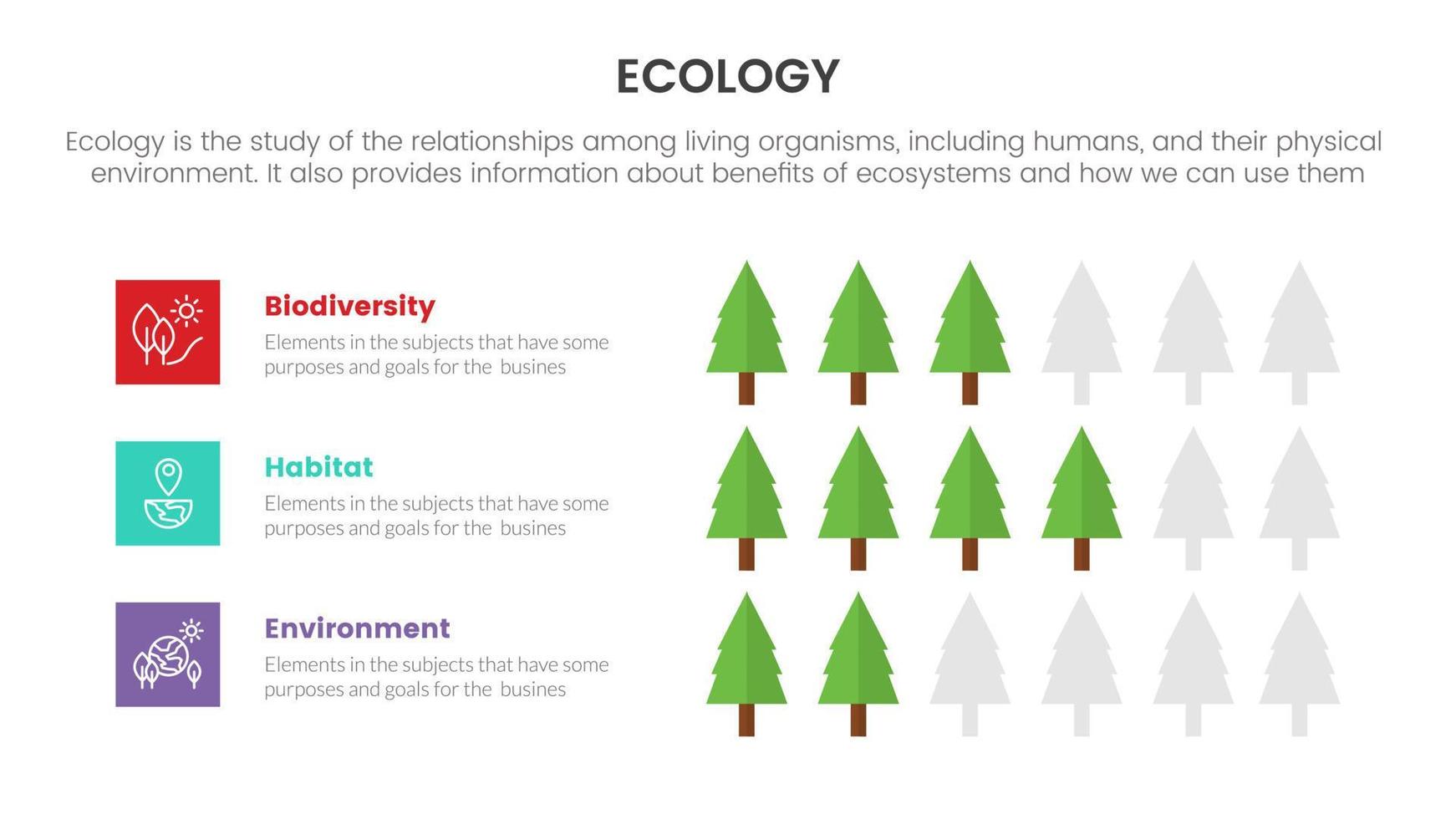 ECOLOGY

Ecology is the study of the relationships among living organisms, including humans, and their physical environment. It also provides information about benefits of ecosystems and how we can use them

Biodiversity
Elements in the subjects that have some purposes and goals for the busines

Habitat
Elements in the subjects that have some purposes and goals for the busines

Environment
Elements in the subjects that have some purposes and goals for the busines